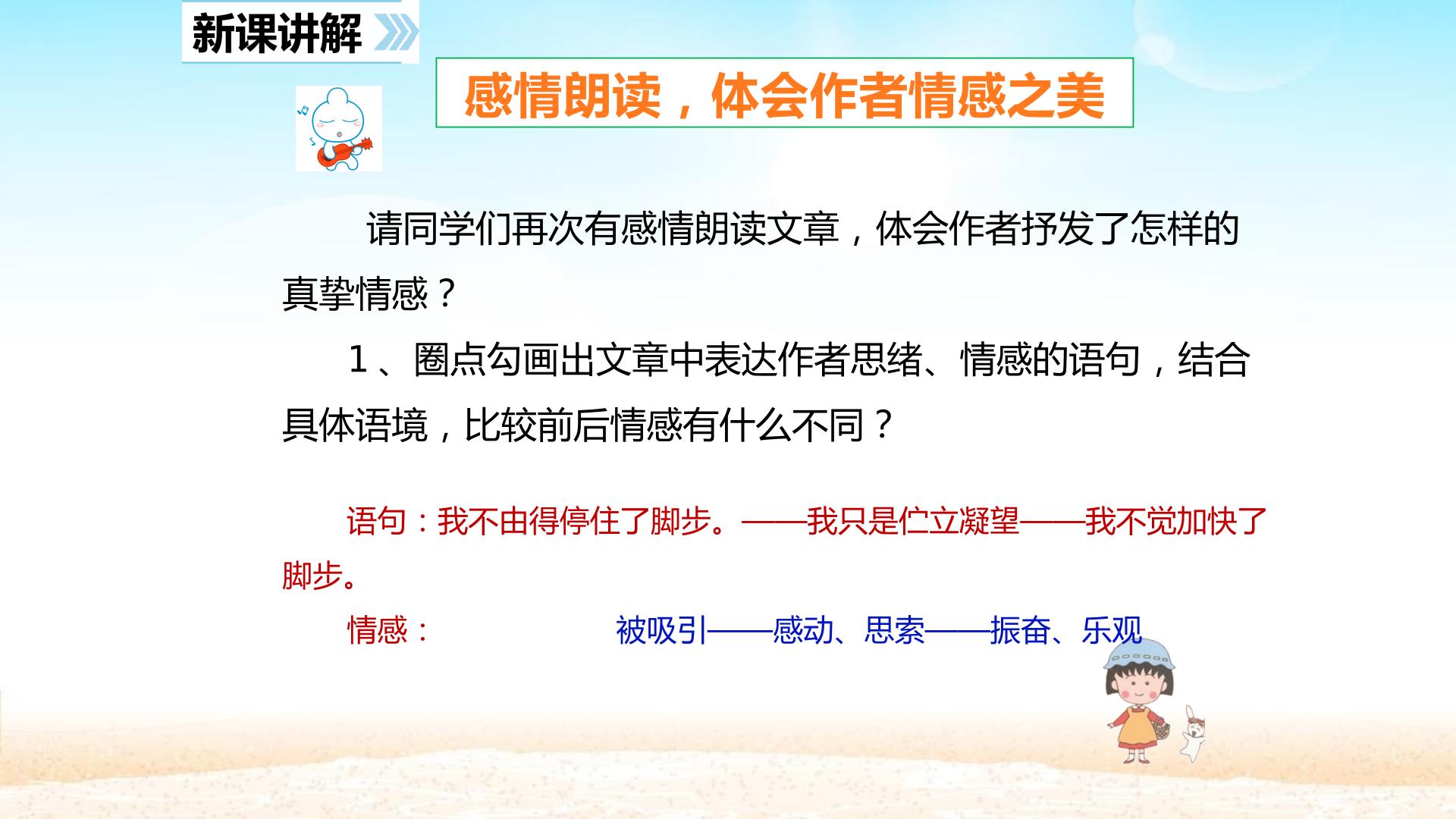 新课讲解

感情朗读，体会作者情感之美

请同学们再次有感情朗读文章，体会作者抒发了怎样的真挚情感？

1、圈点勾画出文章中表达作者思绪、情感的语句，结合具体语境，比较前后情感有什么不同？

语句：我不由得停住了脚步。——我只是伫立凝望——我不觉加快了脚步。

情感： 被吸引——感动、思索——振奋、乐观